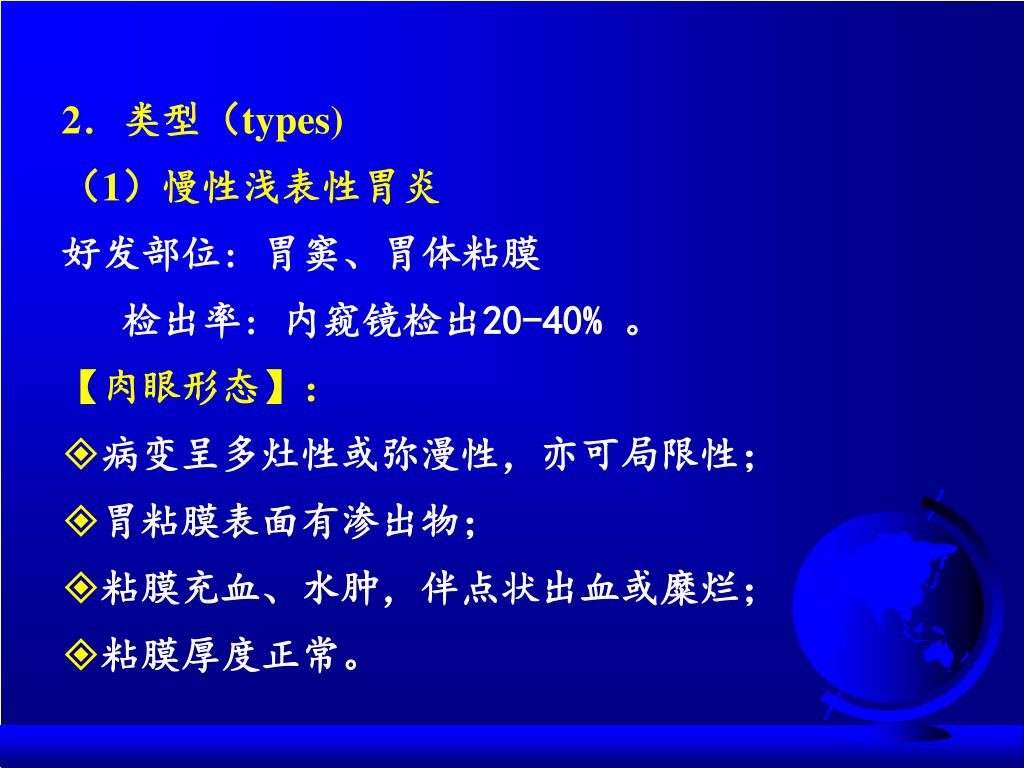 2. 类型（types)

（1）慢性浅表性胃炎

好发部位：胃窦、胃体粘膜

检出率：内窥镜检出20-40% 。

【肉眼形态】：

◈病变呈多灶性或弥漫性，亦可局限性；

◈胃粘膜表面有渗出物；

◈粘膜充血、水肿，伴点状出血或糜烂；

◈粘膜厚度正常。